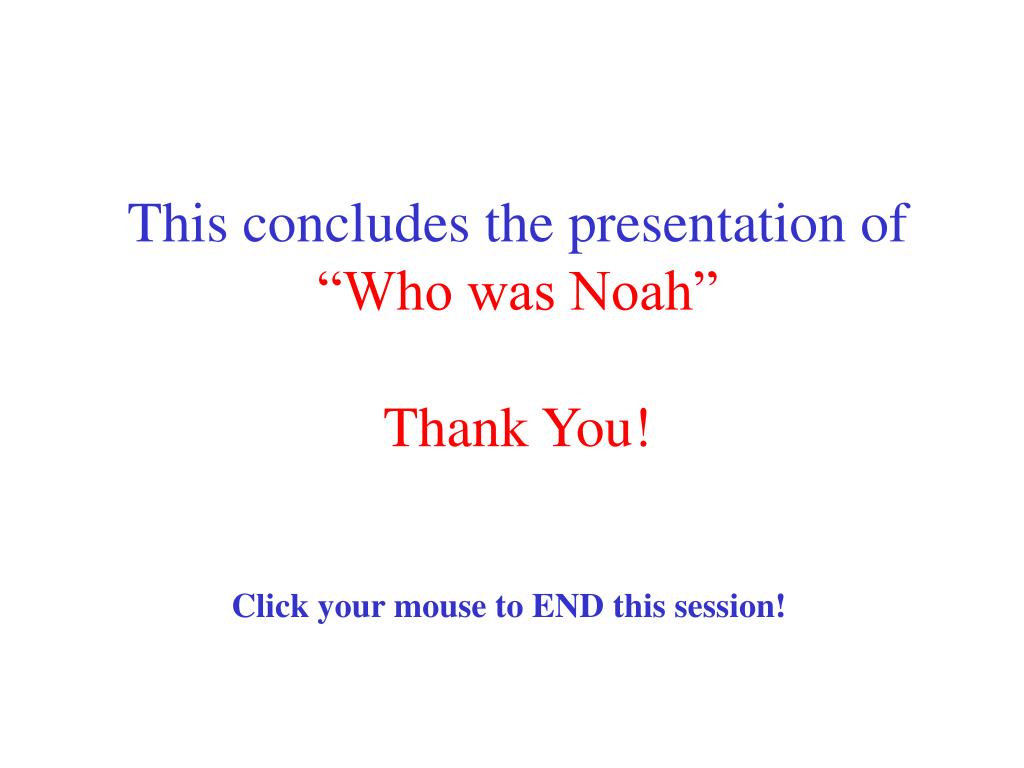 This concludes the presentation of
“Who was Noah”

Thank You!

Click your mouse to END this session!